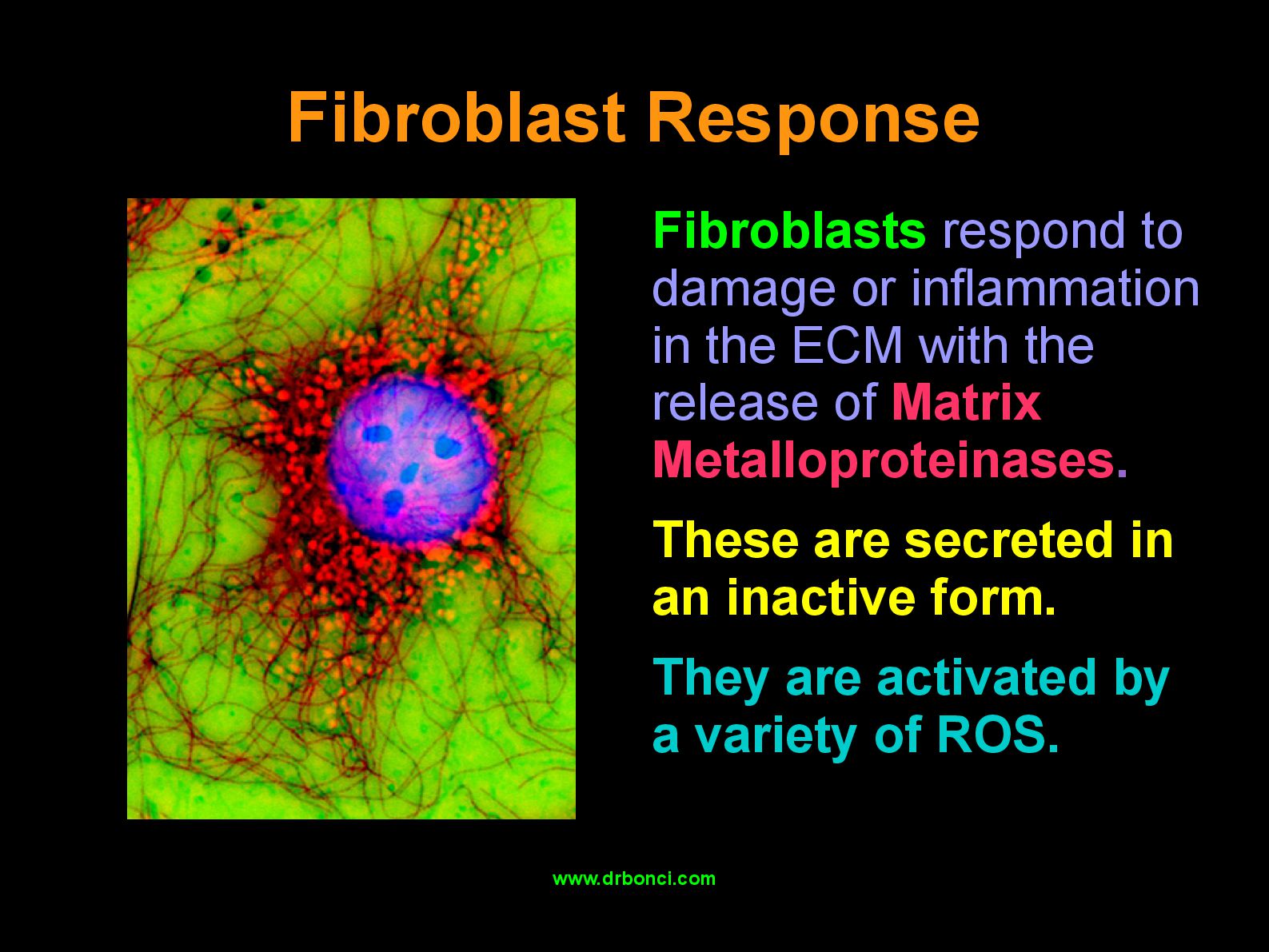 Fibroblast Response

Fibroblasts respond to damage or inflammation in the ECM with the release of Matrix Metalloproteinases.

These are secreted in an inactive form.

They are activated by a variety of ROS.

www.drbonci.com